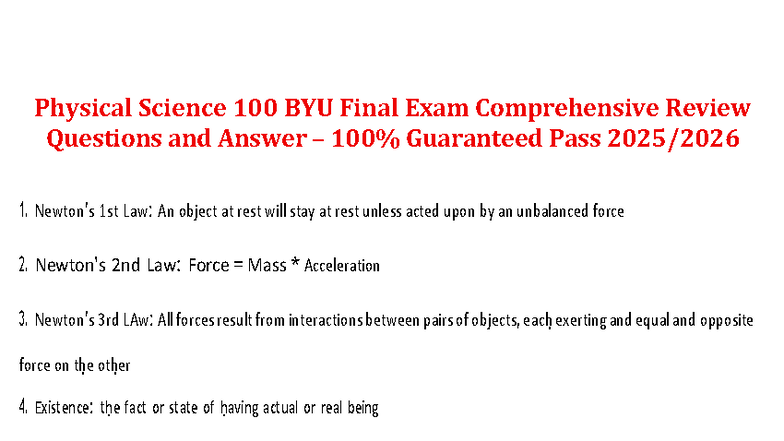 Physical Science 100 BYU Final Exam Comprehensive Review Questions and Answer – 100% Guaranteed Pass 2025/2026

1. Newton's 1st Law: An object at rest will stay at rest unless acted upon by an unbalanced force

2. Newton's 2nd Law: Force = Mass * Acceleration

3. Newton's 3rd LAw: All forces result from interactions between pairs of objects, each exerting and equal and opposite force on the other

4. Existence: the fact or state of having actual or real being